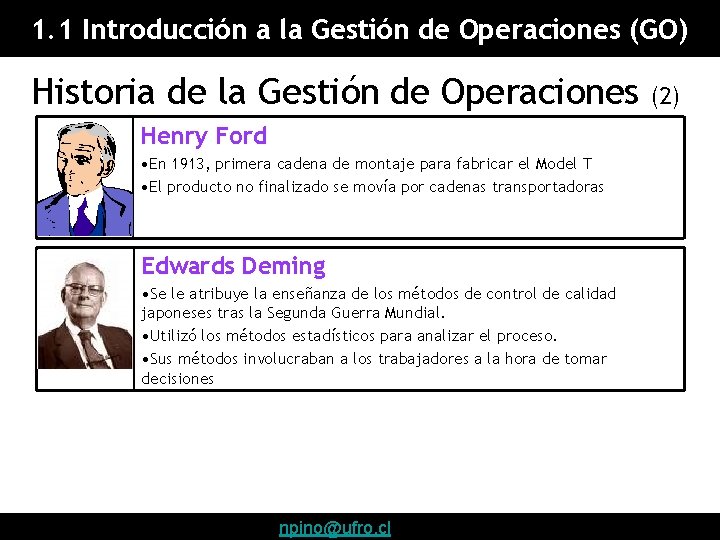 1.1 Introducción a la Gestión de Operaciones (GO)

Historia de la Gestión de Operaciones (2)

Henry Ford

•En 1913, primera cadena de montaje para fabricar el Model T
•El producto no finalizado se movía por cadenas transportadoras

Edwards Deming

•Se le atribuye la enseñanza de los métodos de control de calidad japoneses tras la Segunda Guerra Mundial.
•Utilizó los métodos estadísticos para analizar el proceso.
•Sus métodos involucraban a los trabajadores a la hora de tomar decisiones

npino@ufro.cl